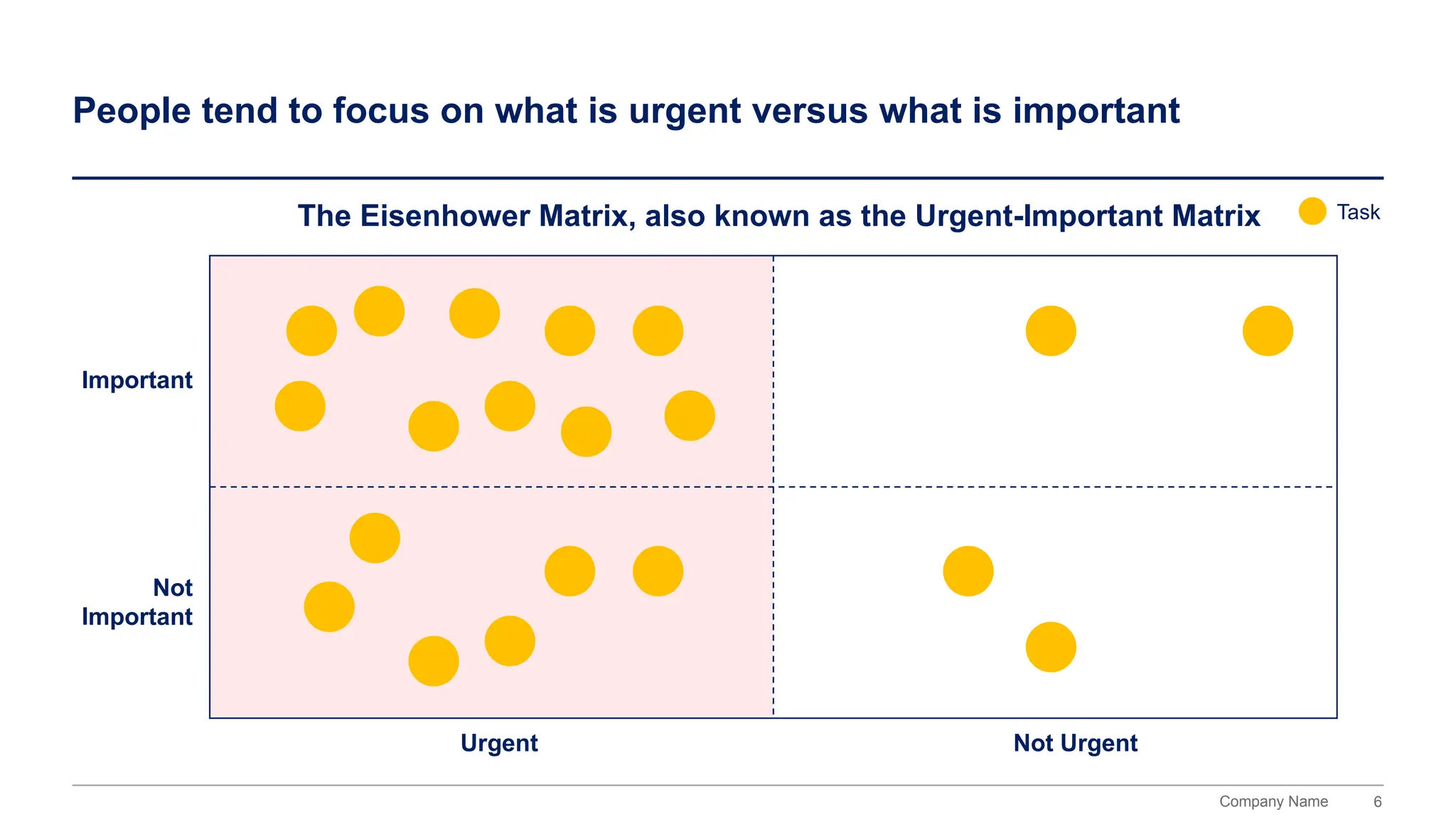 People tend to focus on what is urgent versus what is important

The Eisenhower Matrix, also known as the Urgent-Important Matrix

Task

Important

Not Important

Urgent

Not Urgent

Company Name 6